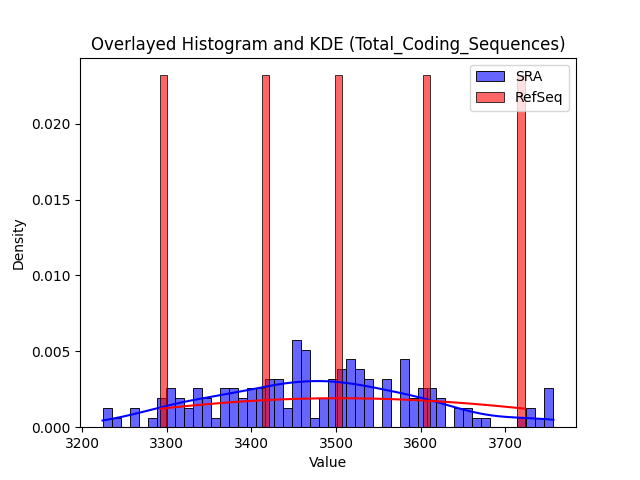 Overlayed Histogram and KDE (Total_Coding_Sequences)

SRA
RefSeq

Density

0.020
0.015
0.010
0.005
0.000

3200
3300
3400
3500
3600
3700

Value